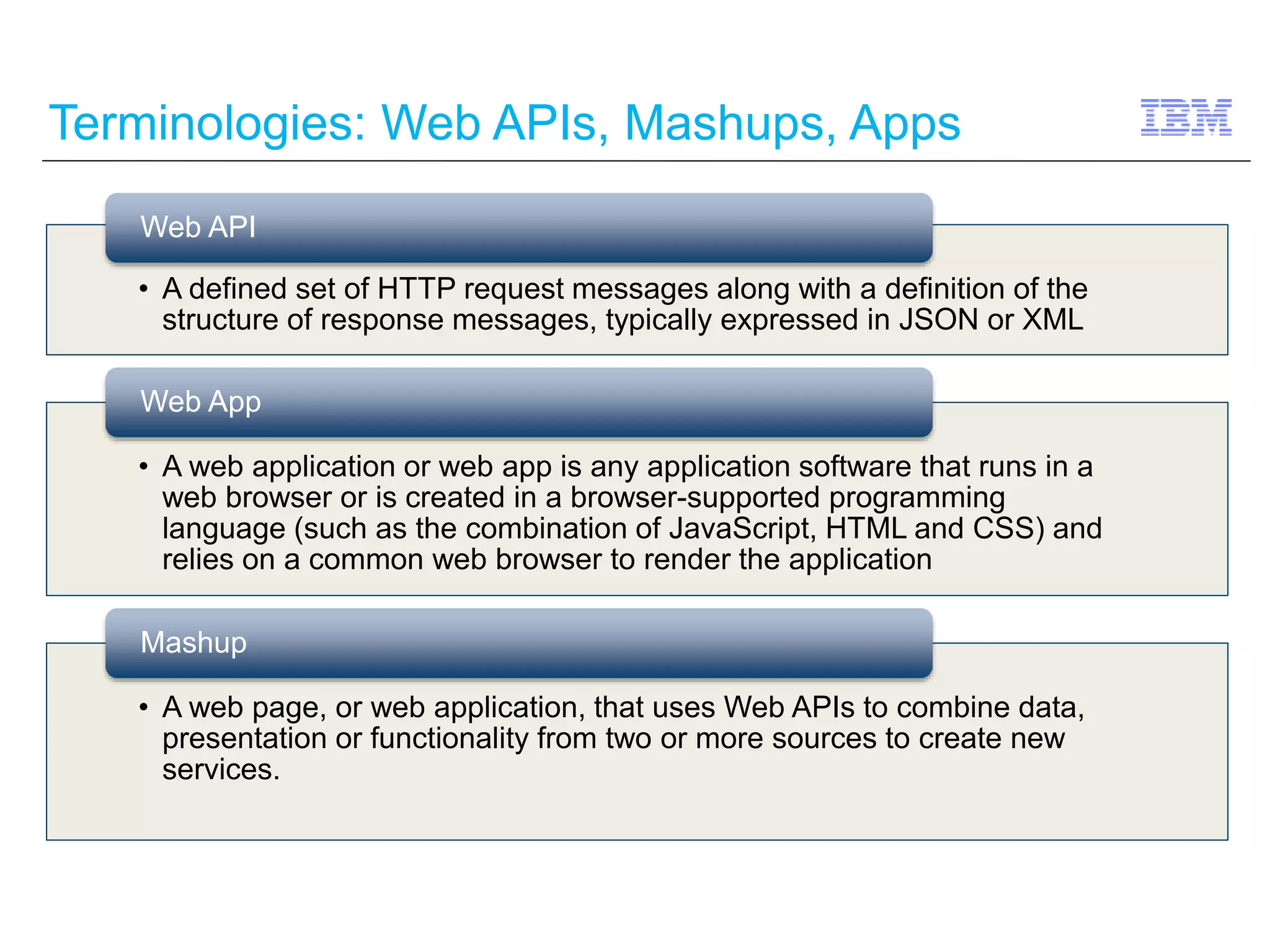 Terminologies: Web APIs, Mashups, Apps

IBM

Web API

• A defined set of HTTP request messages along with a definition of the structure of response messages, typically expressed in JSON or XML

Web App

• A web application or web app is any application software that runs in a web browser or is created in a browser-supported programming language (such as the combination of JavaScript, HTML and CSS) and relies on a common web browser to render the application

Mashup

• A web page, or web application, that uses Web APIs to combine data, presentation or functionality from two or more sources to create new services.